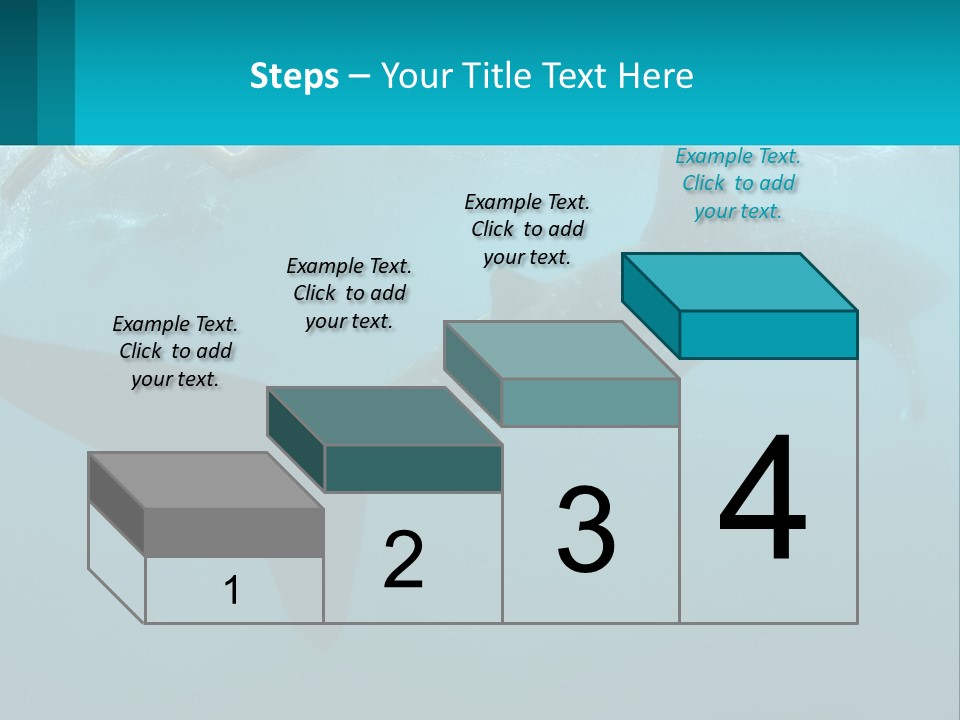 Steps – Your Title Text Here

Example Text. Click to add your text.

Example Text. Click to add your text.

Example Text. Click to add your text.

Example Text. Click to add your text.

1

2

3

4